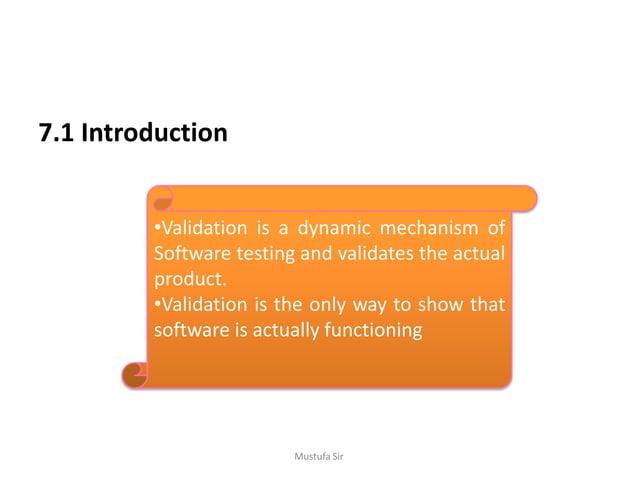 7.1 Introduction

•Validation is a dynamic mechanism of Software testing and validates the actual product.
•Validation is the only way to show that software is actually functioning

Mustufa Sir